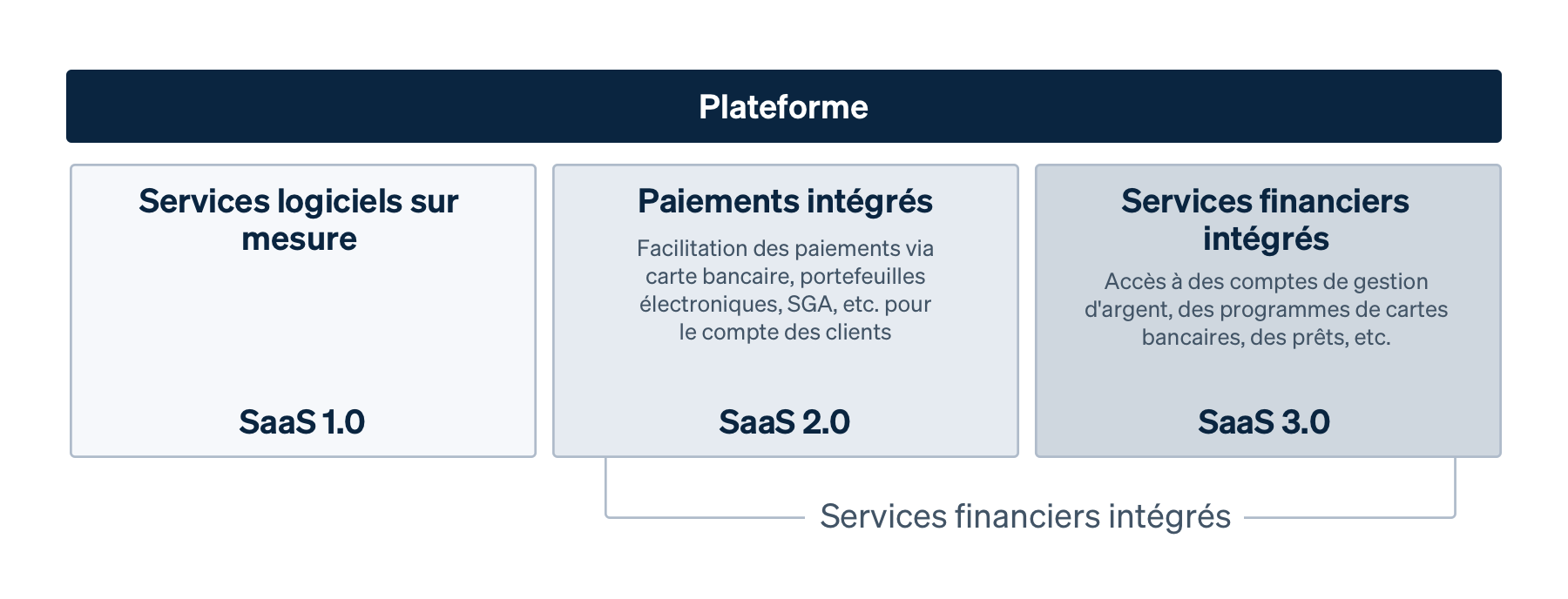 Plateforme

Services logiciels sur mesure

SaaS 1.0

Paiements intégrés

Facilitation des paiements via carte bancaire, portefeuilles électroniques, SGA, etc. pour le compte des clients

SaaS 2.0

Services financiers intégrés

Accès à des comptes de gestion d'argent, des programmes de cartes bancaires, des prêts, etc.

SaaS 3.0

Services financiers intégrés